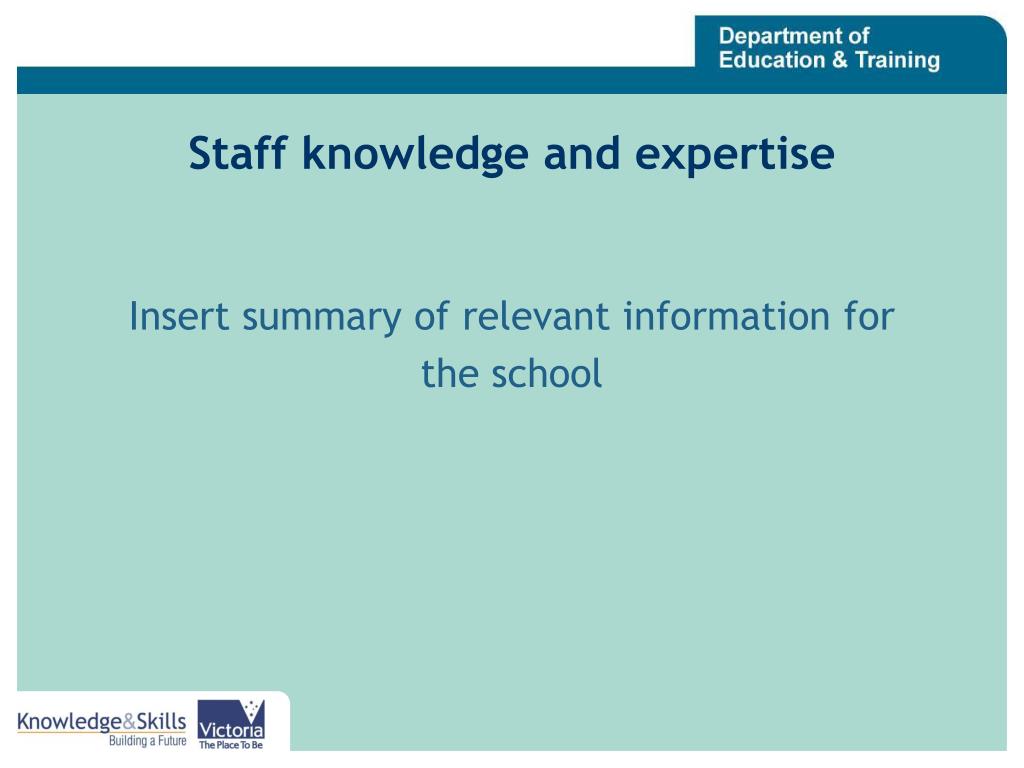 Department of
Education & Training

Staff knowledge and expertise

Insert summary of relevant information for the school

Knowledge&Skills
Building a Future

Victoria
The Place To Be